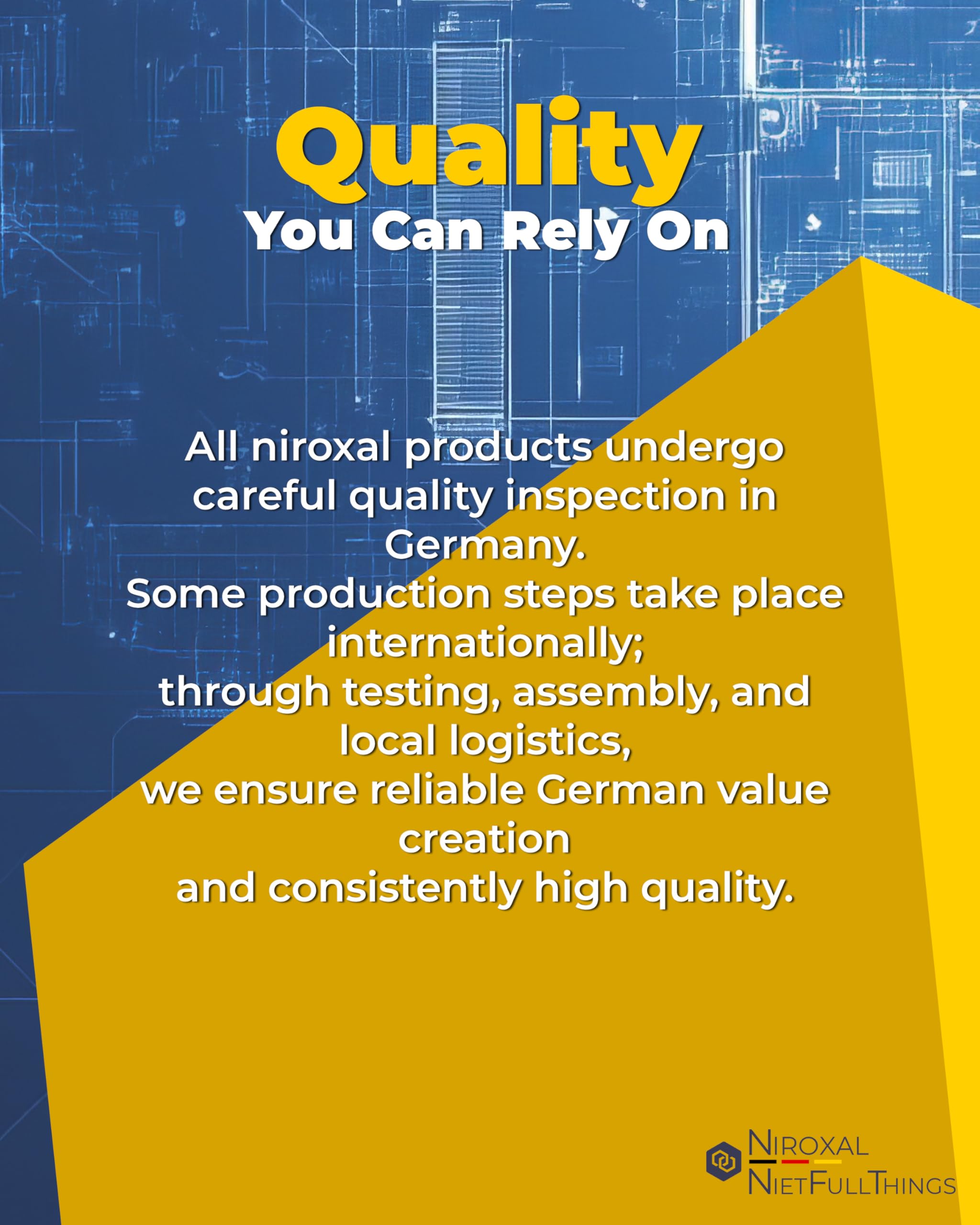 Quality
You Can Rely On

All niroxal products undergo careful quality inspection in Germany.
Some production steps take place internationally;
through testing, assembly, and local logistics,
we ensure reliable German value creation
and consistently high quality.

NIROXAL
NIETFULLTHINGS